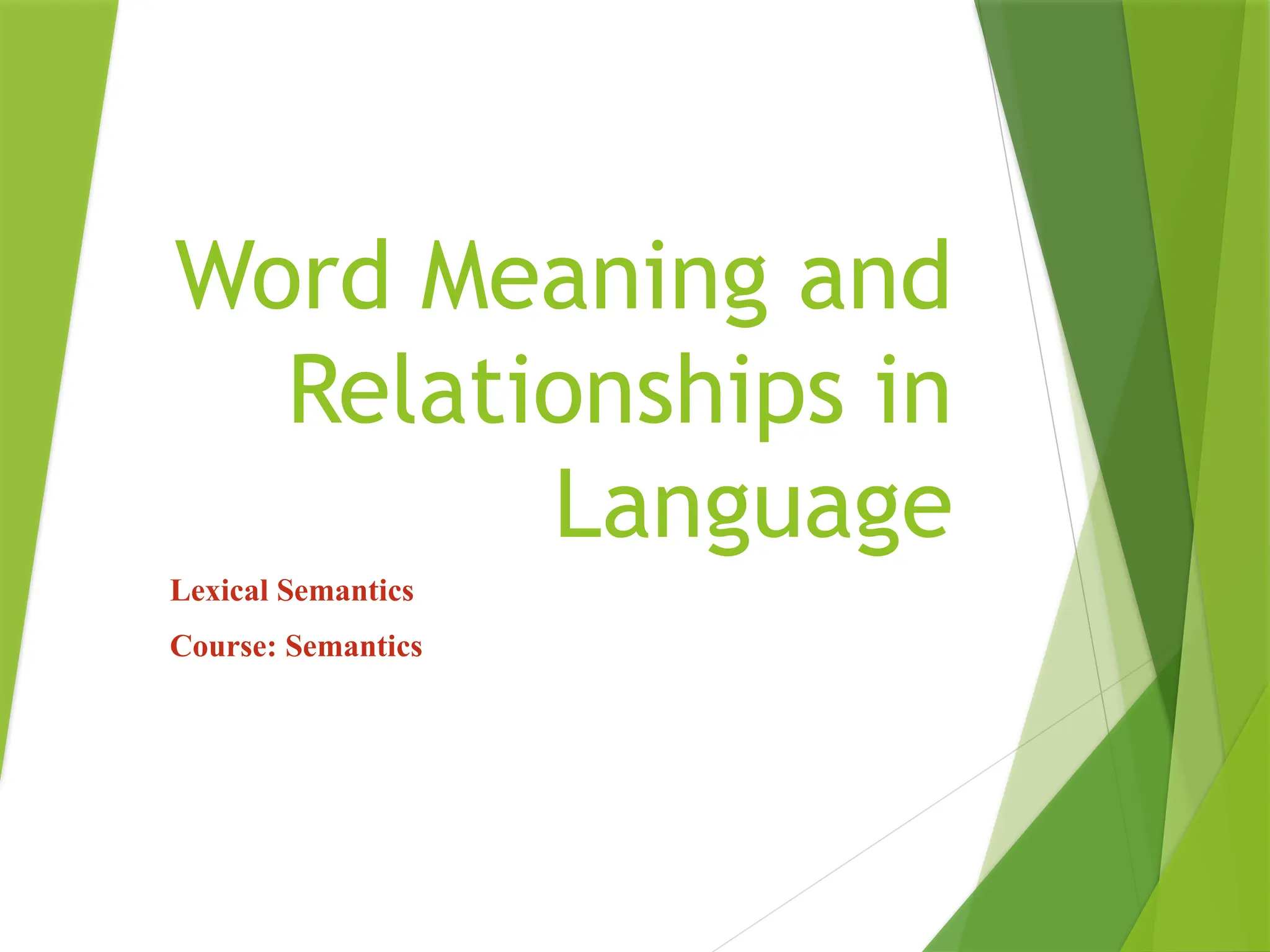 Word Meaning and Relationships in Language

Lexical Semantics

Course: Semantics